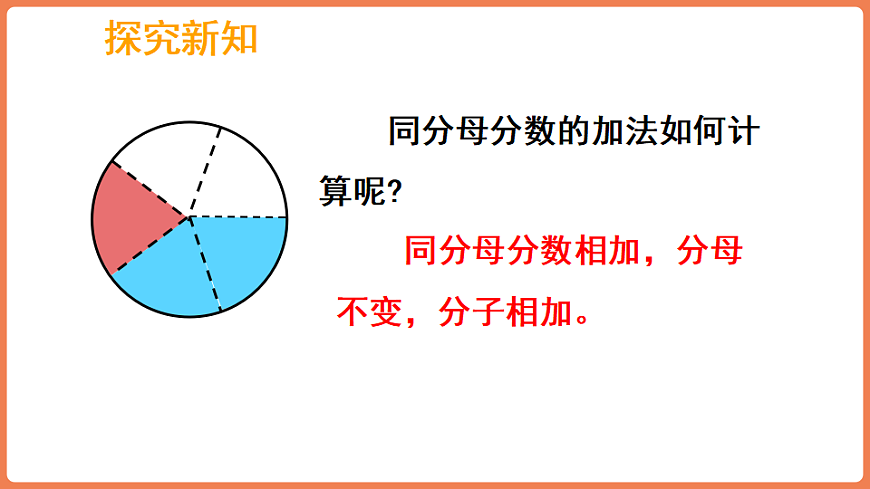 探究新知

同分母分数的加法如何计算呢?

同分母分数相加，分母不变，分子相加。